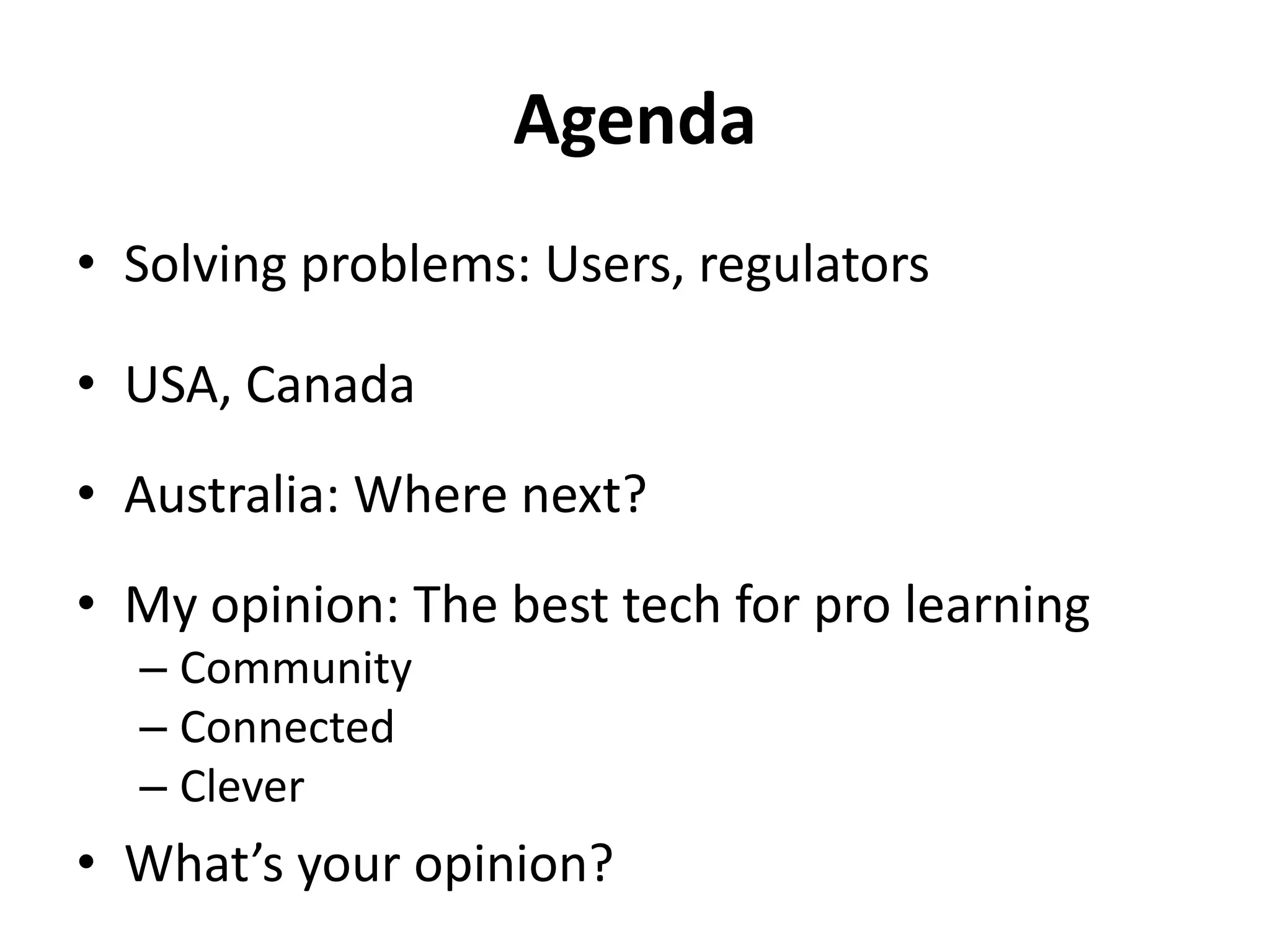 Agenda

• Solving problems: Users, regulators

• USA, Canada

• Australia: Where next?

• My opinion: The best tech for pro learning
– Community
– Connected
– Clever

• What’s your opinion?